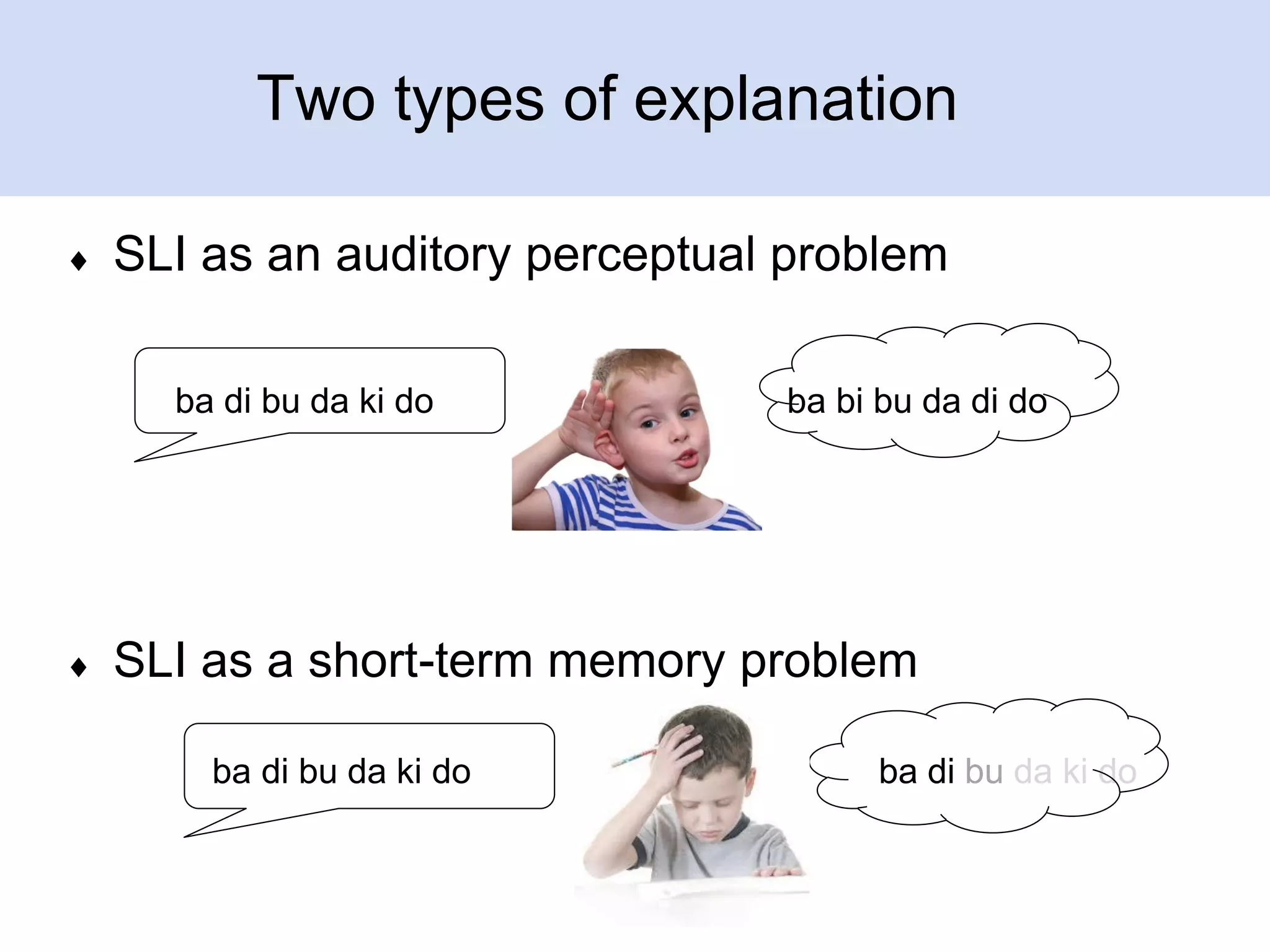 Two types of explanation

♦ SLI as an auditory perceptual problem

ba di bu da ki do

ba bi bu da di do

♦ SLI as a short-term memory problem

ba di bu da ki do

ba di bu da ki do